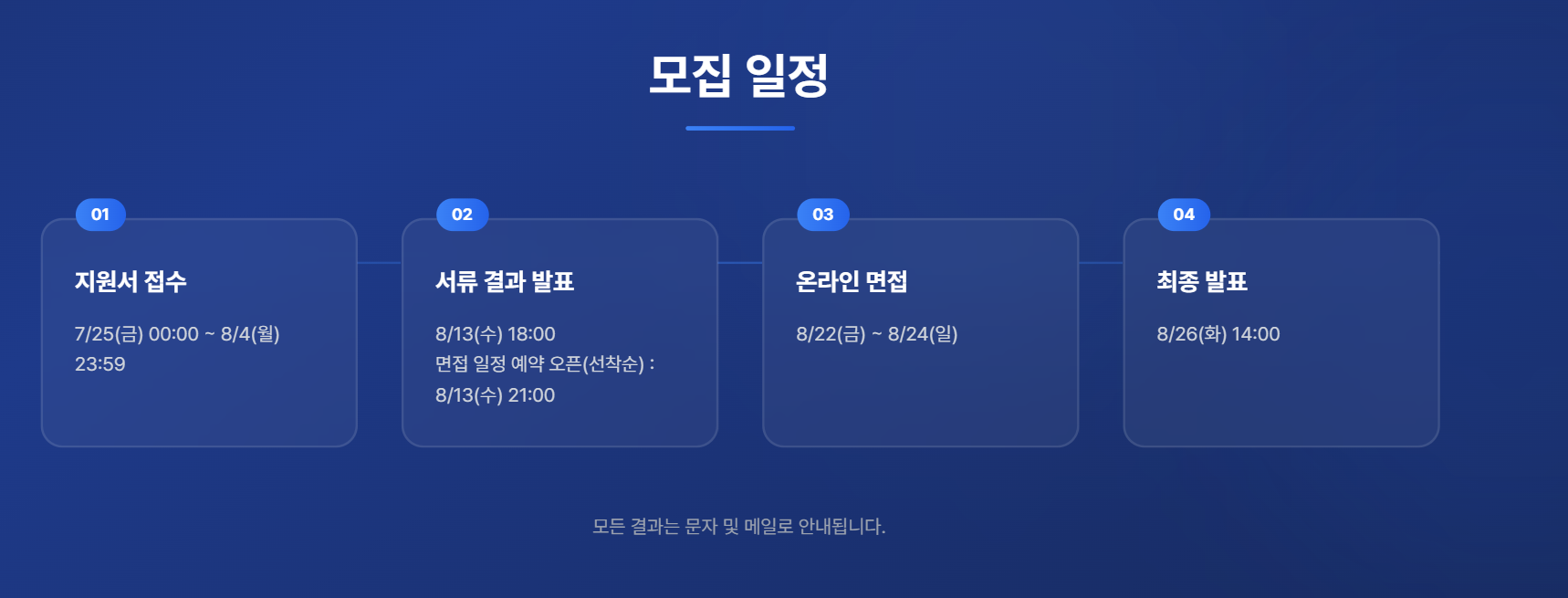 모집 일정

01

지원서 접수

7/25(금) 00:00 ~ 8/4(월) 23:59

02

서류 결과 발표

8/13(수) 18:00
면접 일정 예약 오픈(선착순) :
8/13(수) 21:00

03

온라인 면접

8/22(금) ~ 8/24(일)

04

최종 발표

8/26(화) 14:00

모든 결과는 문자 및 메일로 안내됩니다.